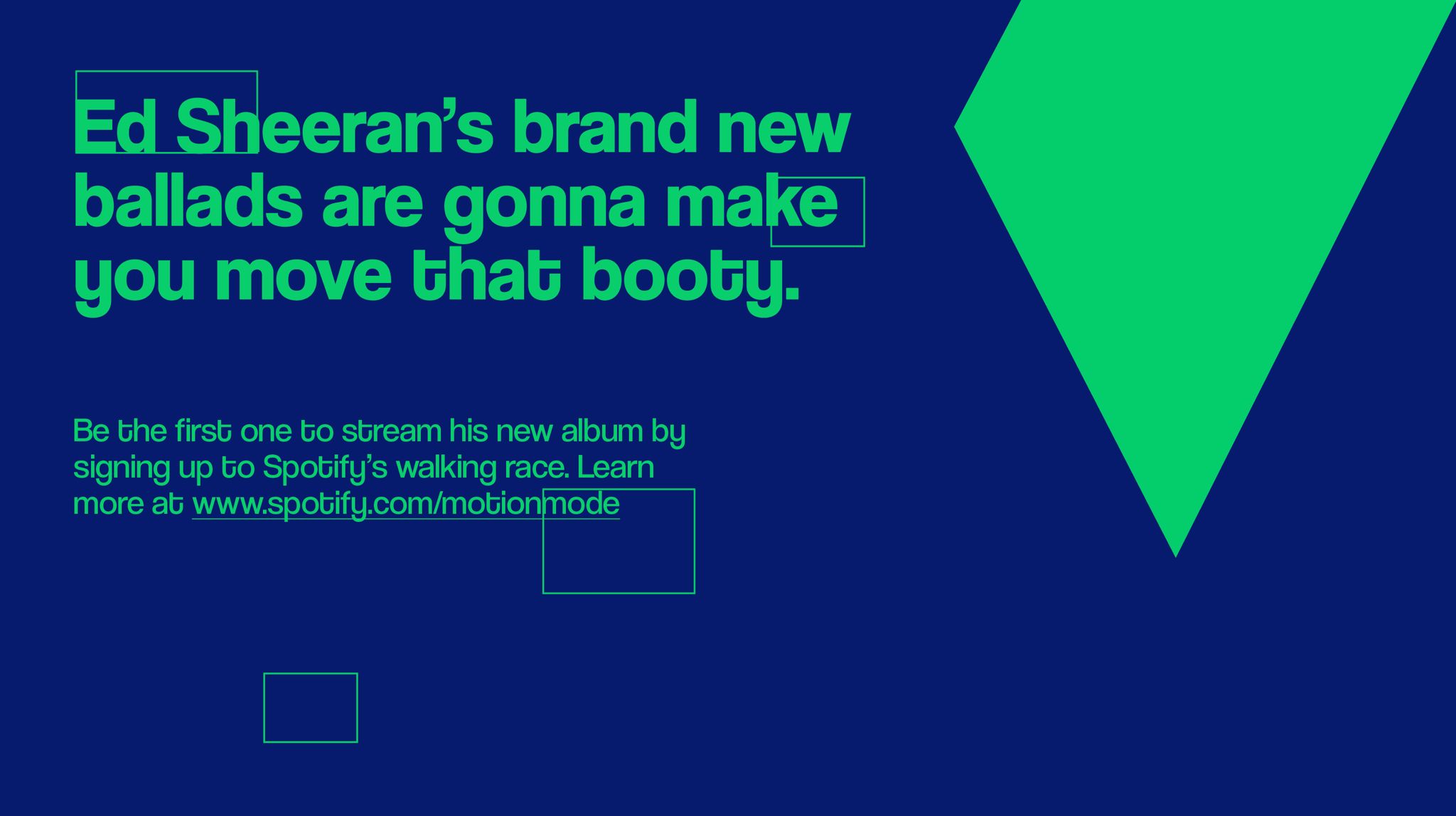 Ed Sheeran's brand new ballads are gonna make you move that booty.

Be the first one to stream his new album by signing up to Spotify's walking race. Learn more at www.spotify.com/motionmode